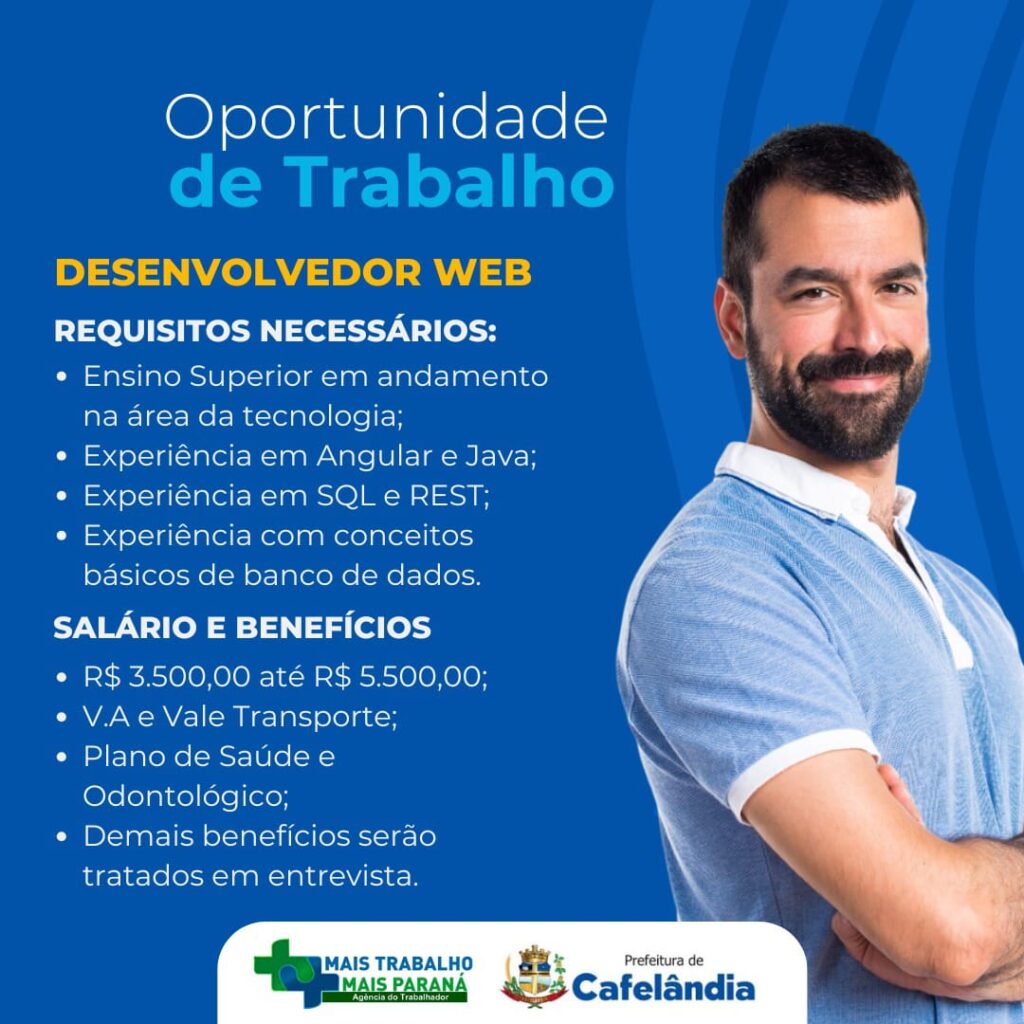 Oportunidade
de Trabalho

DESENVOLVEDOR WEB

REQUISITOS NECESSÁRIOS:
• Ensino Superior em andamento na área da tecnologia;
• Experiência em Angular e Java;
• Experiência em SQL e REST;
• Experiência com conceitos básicos de banco de dados.

SALÁRIO E BENEFÍCIOS
• R$ 3.500,00 até R$ 5.500,00;
• V.A e Vale Transporte;
• Plano de Saúde e Odontológico;
• Demais benefícios serão tratados em entrevista.

MAIS TRABALHO
MAIS PARANÁ
Agência do Trabalhador

Prefeitura de
Cafelândia